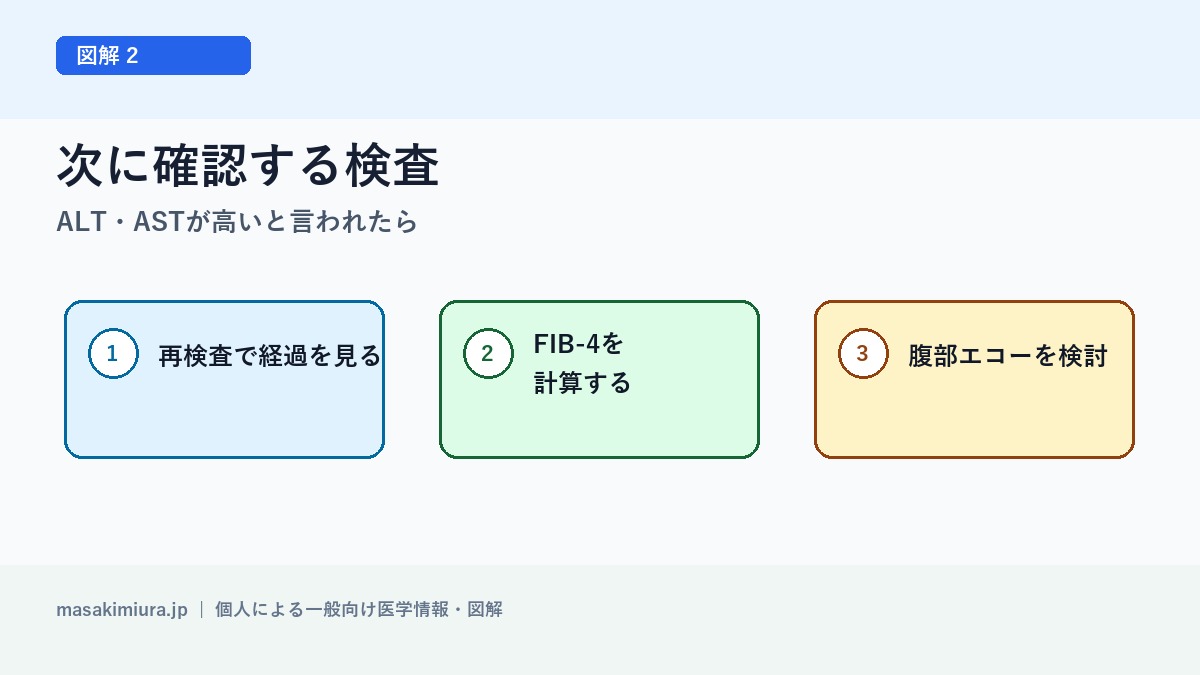 図解 2

次に確認する検査

ALT・ASTが高いと言われたら

1 再検査で経過を見る

2 FIB-4を計算する

3 腹部エコーを検討

masakimiura.jp | 個人による一般向け医学情報・図解